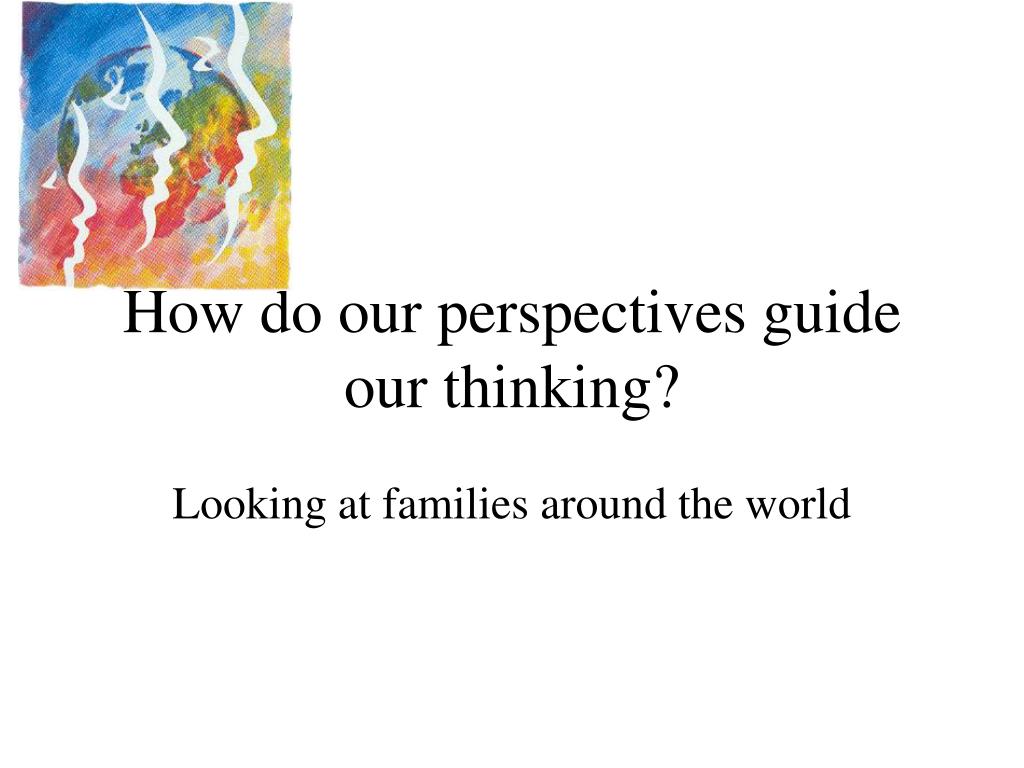 How do our perspectives guide our thinking?

Looking at families around the world